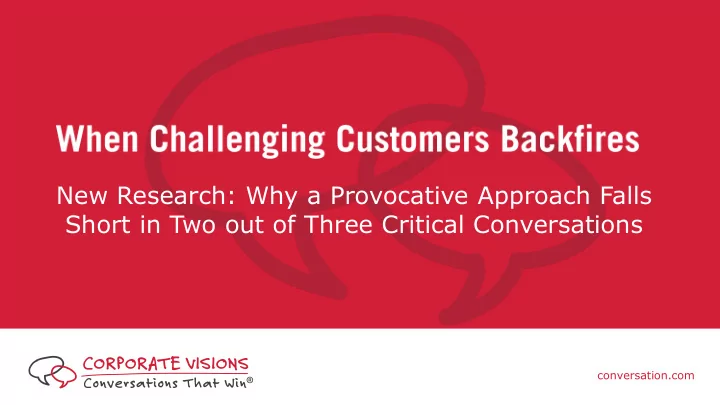 When Challenging Customers Backfires

New Research: Why a Provocative Approach Falls Short in Two out of Three Critical Conversations

CORPORATE VISIONS
Conversations That Win®

conversation.com